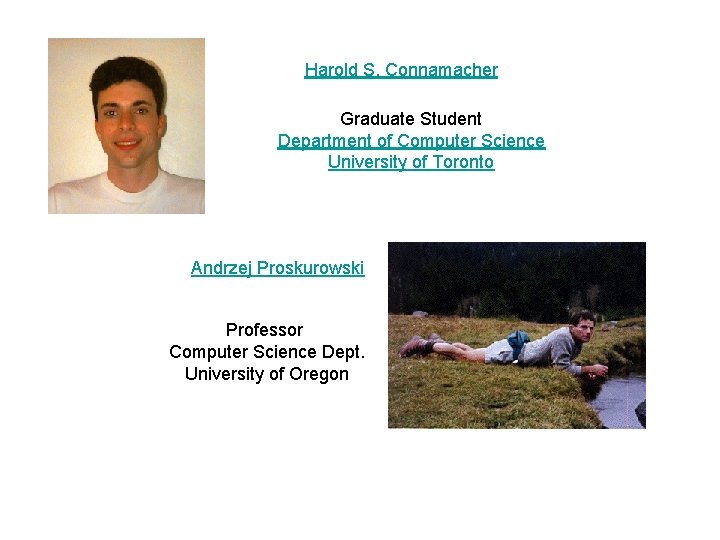 Harold S. Connamacher

Graduate Student
Department of Computer Science
University of Toronto

Andrzej Proskurowski

Professor
Computer Science Dept.
University of Oregon